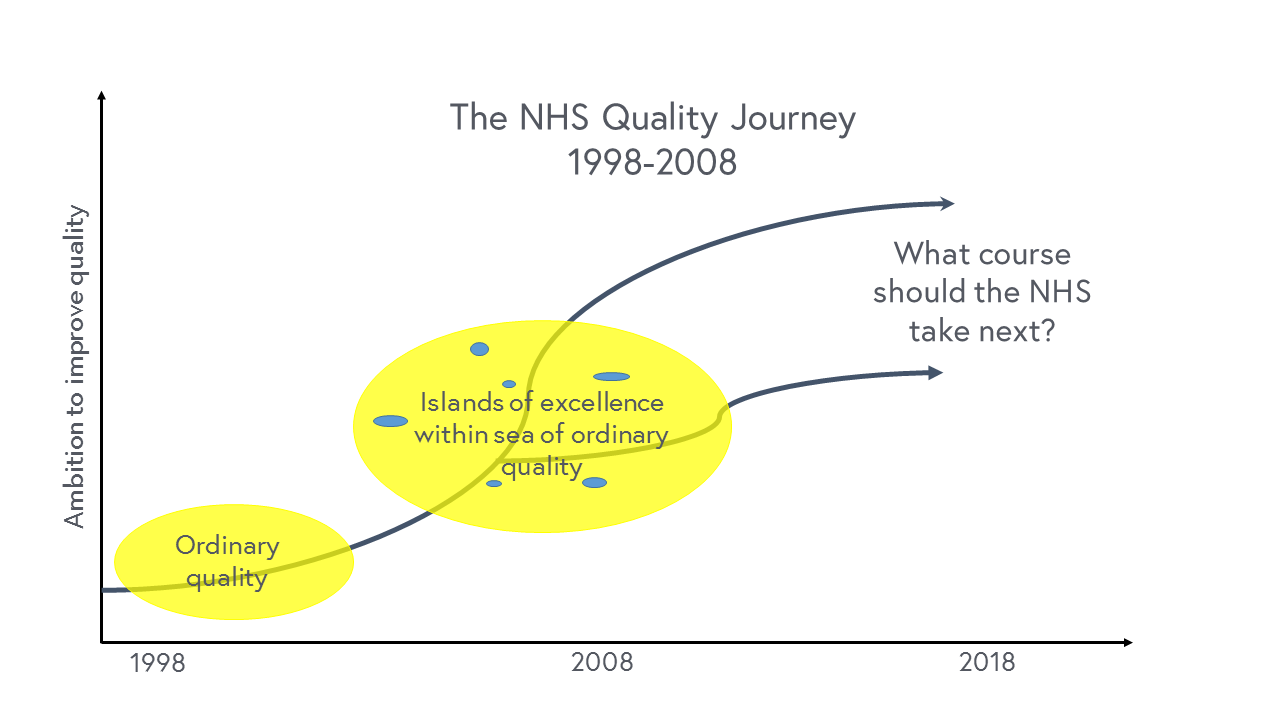 The NHS Quality Journey
1998-2008

Ambition to improve quality

What course should the NHS take next?

Islands of excellence within sea of ordinary quality

Ordinary quality

1998

2008

2018